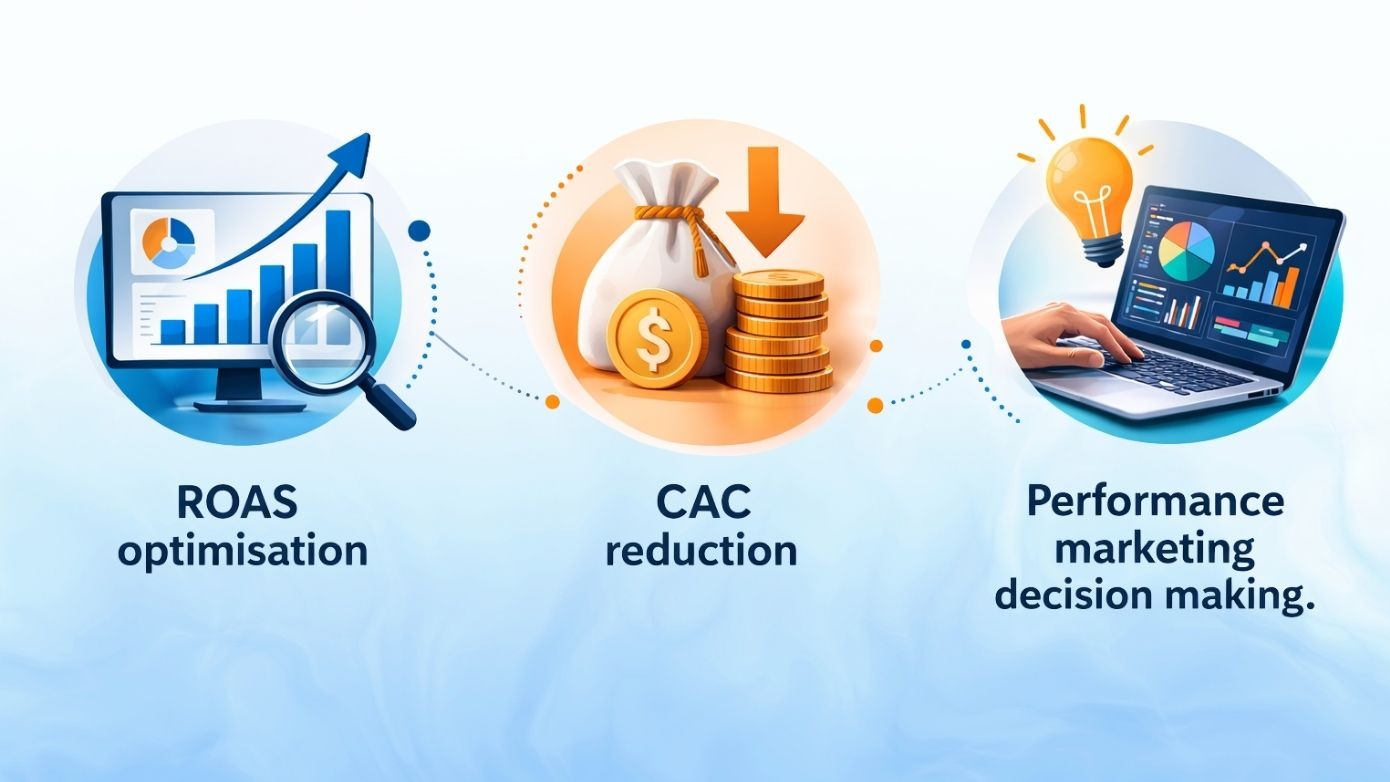 $

ROAS optimisation

CAC reduction

Performance marketing decision making.